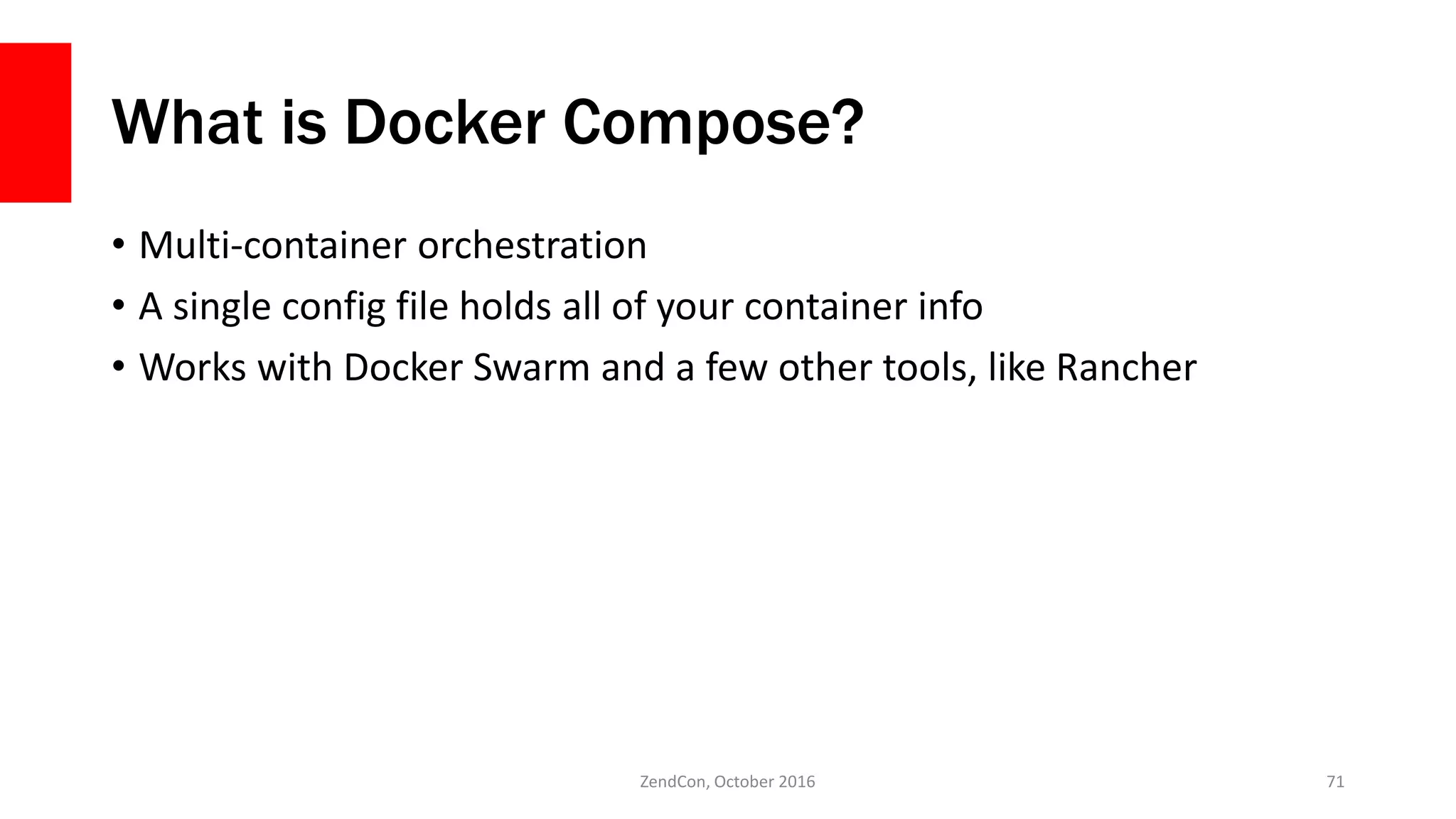 What is Docker Compose?

• Multi-container orchestration
• A single config file holds all of your container info
• Works with Docker Swarm and a few other tools, like Rancher

ZendCon, October 2016

71